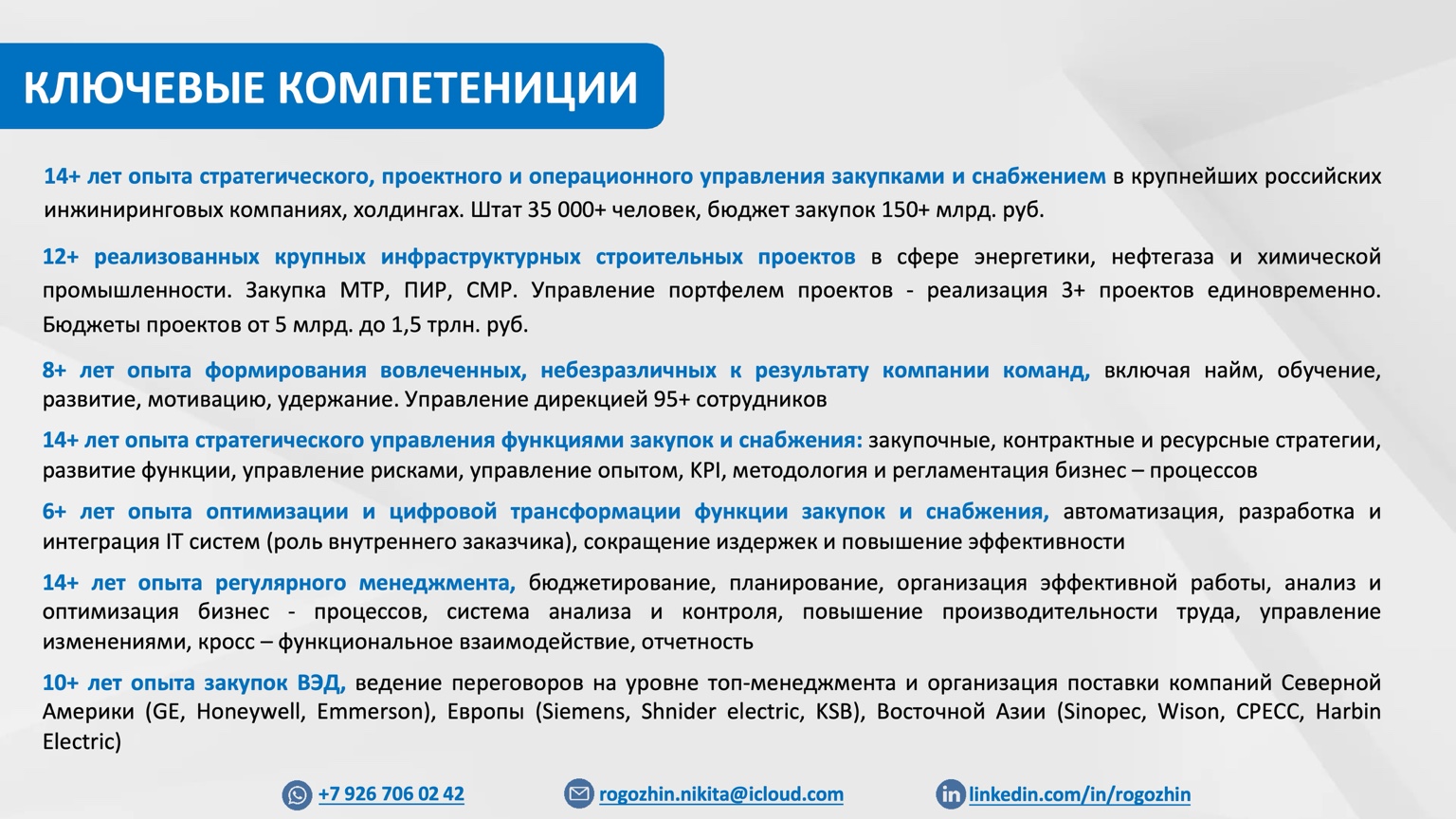 КЛЮЧЕВЫЕ КОМПЕТЕНИЦИИ

14+ лет опыта стратегического, проектного и операционного управления закупками и снабжением в крупнейших российских инжиниринговых компаниях, холдингах. Штат 35 000+ человек, бюджет закупок 150+ млрд. руб.

12+ реализованных крупных инфраструктурных строительных проектов в сфере энергетики, нефтегаза и химической промышленности. Закупка МТР, ПИР, СМР. Управление портфелем проектов - реализация 3+ проектов единовременно. Бюджеты проектов от 5 млрд. до 1,5 трлн. руб.

8+ лет опыта формирования вовлеченных, небезразличных к результату компании команд, включая найм, обучение, развитие, мотивацию, удержание. Управление дирекцией 95+ сотрудников

14+ лет опыта стратегического управления функциями закупок и снабжения: закупочные, контрактные и ресурсные стратегии, развитие функции, управление рисками, управление опытом, KPI, методология и регламентация бизнес – процессов

6+ лет опыта оптимизации и цифровой трансформации функции закупок и снабжения, автоматизация, разработка и интеграция IT систем (роль внутреннего заказчика), сокращение издержек и повышение эффективности

14+ лет опыта регулярного менеджмента, бюджетирование, планирование, организация эффективной работы, анализ и оптимизация бизнес - процессов, система анализа и контроля, повышение производительности труда, управление изменениями, кросс – функциональное взаимодействие, отчетность

10+ лет опыта закупок ВЭД, ведение переговоров на уровне топ-менеджмента и организация поставки компаний Северной Америки (GE, Honeywell, Emmerson), Европы (Siemens, Shnider electric, KSB), Восточной Азии (Sinopec, Wison, CPECC, Harbin Electric)

+7 926 706 02 42 rogozhin.nikita@icloud.com linkedin.com/in/rogozhin